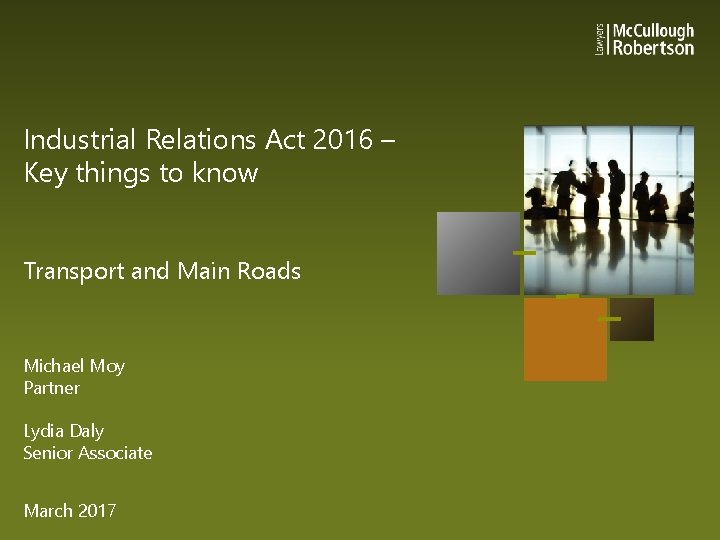 Lawyers McCullough Robertson

Industrial Relations Act 2016 – Key things to know

Transport and Main Roads

Michael Moy
Partner

Lydia Daly
Senior Associate

March 2017